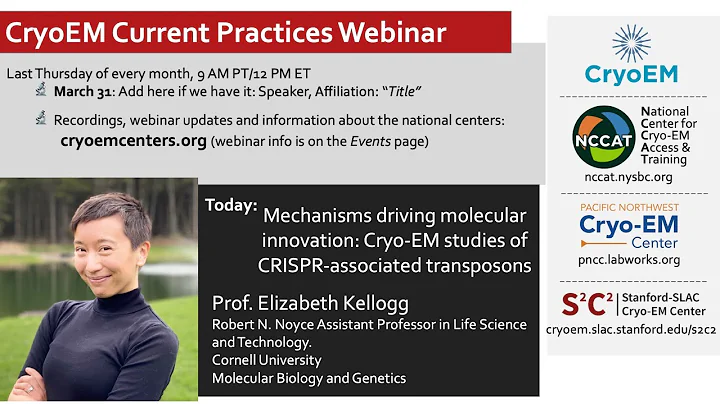 CryoEM Current Practices Webinar

Last Thursday of every month, 9 AM PT/12 PM ET

March 31: Add here if we have it: Speaker, Affiliation: "Title"

Recordings, webinar updates and information about the national centers: cryoemcenters.org (webinar info is on the Events page)

Today: Mechanisms driving molecular innovation: Cryo-EM studies of CRISPR-associated transposons

Prof. Elizabeth Kellogg
Robert N. Noyce Assistant Professor in Life Science and Technology.
Cornell University
Molecular Biology and Genetics

CryoEM

NCCAT
National Center for Cryo-EM Access & Training
nccat.nysbc.org

PACIFIC NORTHWEST
Cryo-EM
Center
pncc.labworks.org

$S^2C^2$ Stanford-SLAC Cryo-EM Center
cryoem.slac.stanford.edu/s2c2